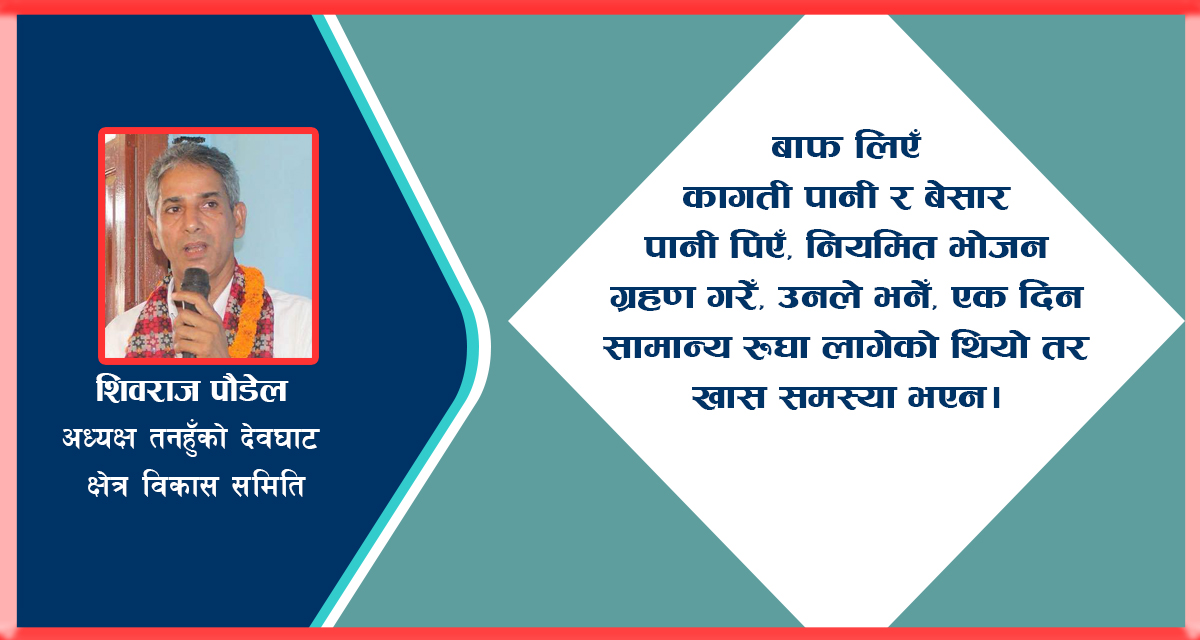 शिवराज पौडेल
अध्यक्ष तनहुँको देवघाट क्षेत्र विकास समिति

बाफ लिएँ कागती पानी र बेसार पानी पिएँ, नियमित भोजन ग्रहण गरेँ, उनले भनेँ, एक दिन सामान्य रुघा लागेको थियो तर खास समस्या भएन।